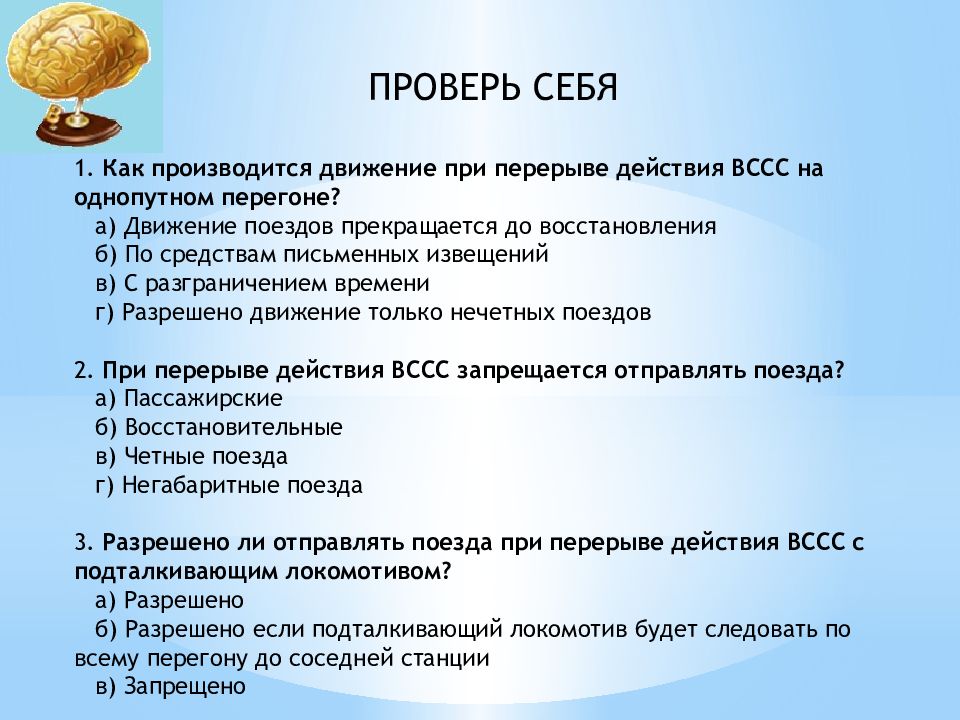 ПРОВЕРЬ СЕБЯ

1. Как производится движение при перерыве действия ВССС на однопутном перегоне?
а) Движение поездов прекращается до восстановления
б) По средствам письменных извещений
в) С разграничением времени
г) Разрешено движение только нечетных поездов

2. При перерыве действия ВССС запрещается отправлять поезда?
а) Пассажирские
б) Восстановительные
в) Четные поезда
г) Негабаритные поезда

3. Разрешено ли отправлять поезда при перерыве действия ВССС с подталкивающим локомотивом?
а) Разрешено
б) Разрешено если подталкивающий локомотив будет следовать по всему перегону до соседней станции
в) Запрещено